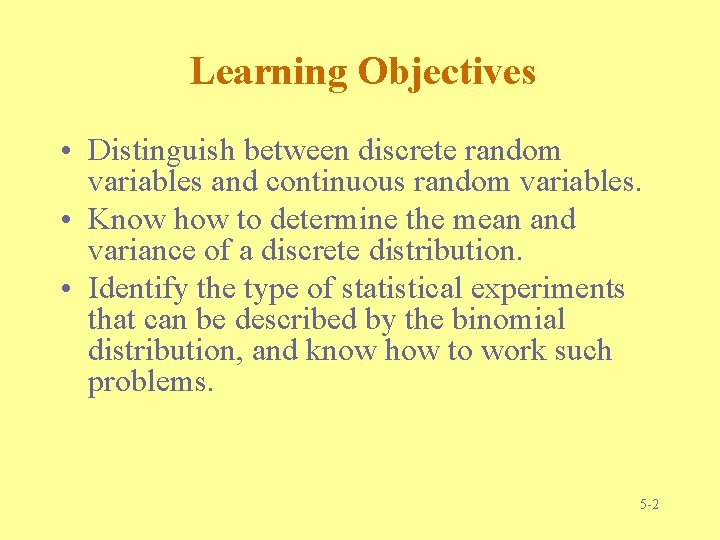 Learning Objectives

• Distinguish between discrete random variables and continuous random variables.
• Know how to determine the mean and variance of a discrete distribution.
• Identify the type of statistical experiments that can be described by the binomial distribution, and know how to work such problems.

5-2